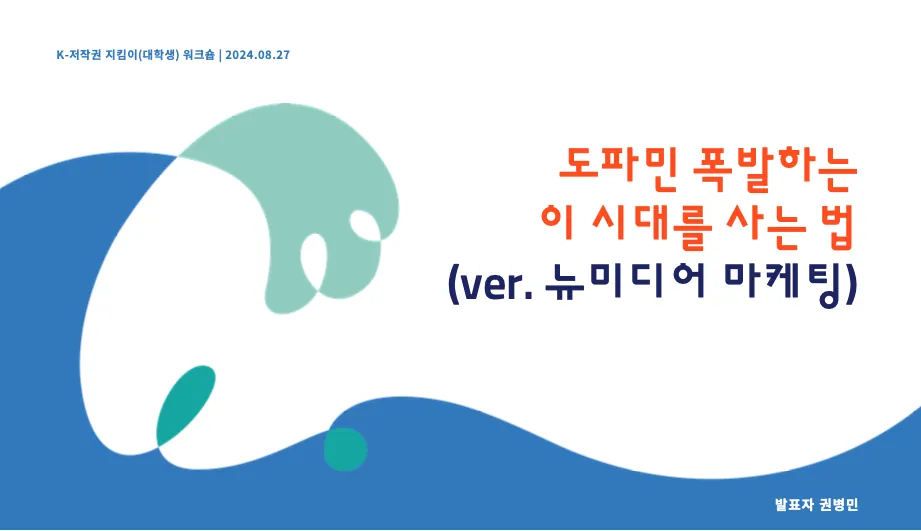 K-저작권 지킴이(대학생) 워크숍 | 2024.08.27

도파민 폭발하는
이 시대를 사는 법
(ver. 뉴미디어 마케팅)

발표자 권병민